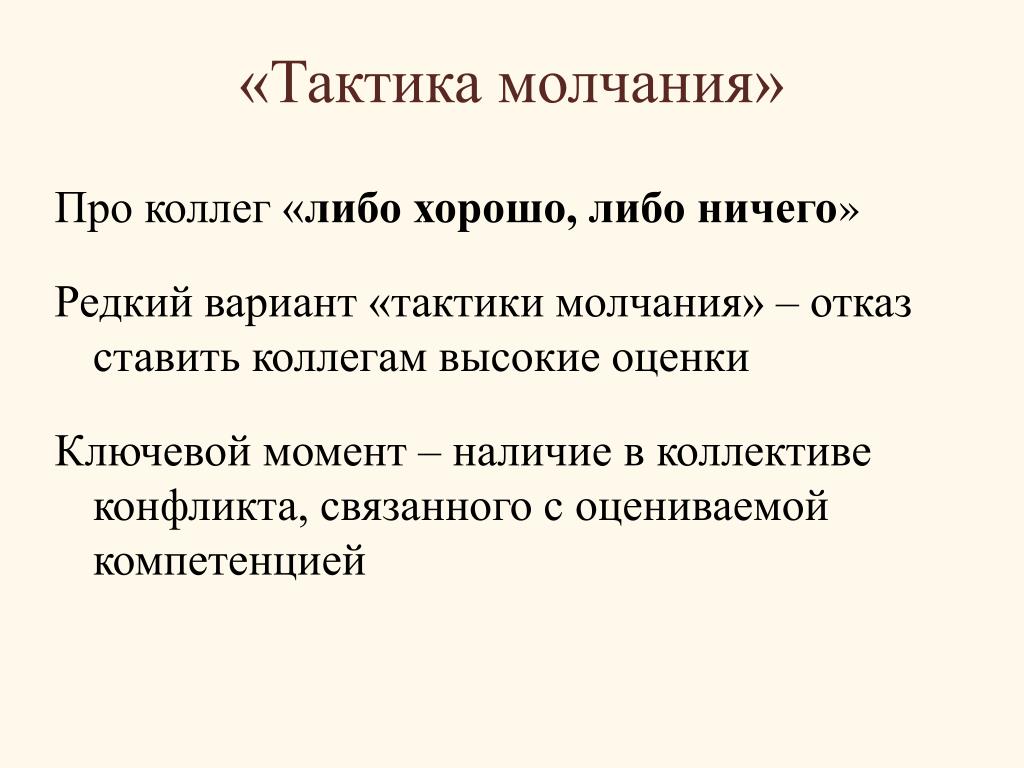 «Тактика молчания»

Про коллег «либо хорошо, либо ничего»

Редкий вариант «тактики молчания» – отказ ставить коллегам высокие оценки

Ключевой момент – наличие в коллективе конфликта, связанного с оцениваемой компетенцией